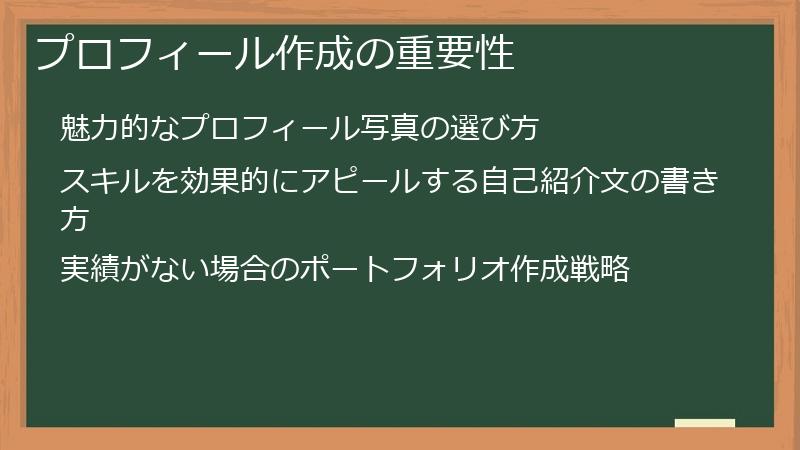 プロフィール作成の重要性

魅力的なプロフィール写真の選び方

スキルを効果的にアピールする自己紹介文の書き方

実績がない場合のポートフォリオ作成戦略